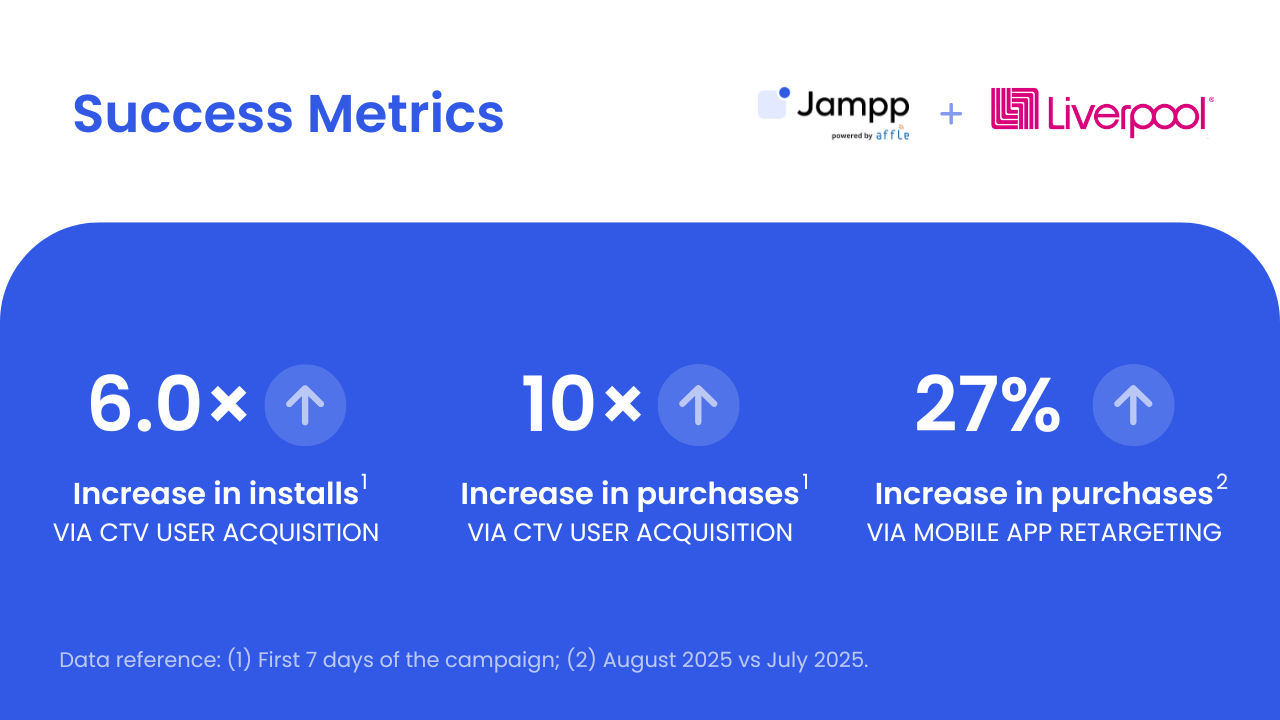 Success Metrics

Jampp powered by affle + Liverpool

6.0×

Increase in installs$^1$
VIA CTV USER ACQUISITION

10×

Increase in purchases$^1$
VIA CTV USER ACQUISITION

27%

Increase in purchases$^2$
VIA MOBILE APP RETARGETING

Data reference: (1) First 7 days of the campaign; (2) August 2025 vs July 2025.